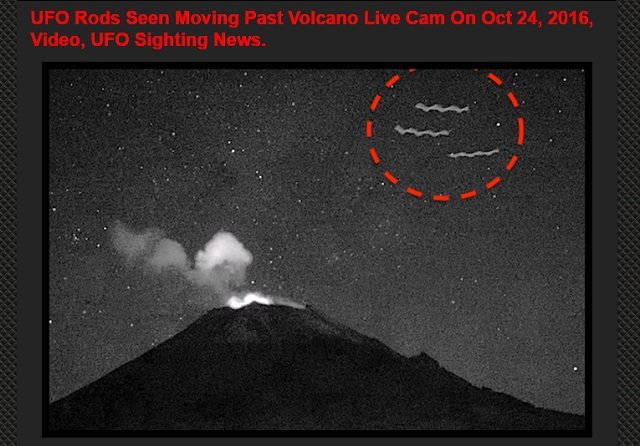 UFO Rods Seen Moving Past Volcano Live Cam On Oct 24, 2016, Video, UFO Sighting News.